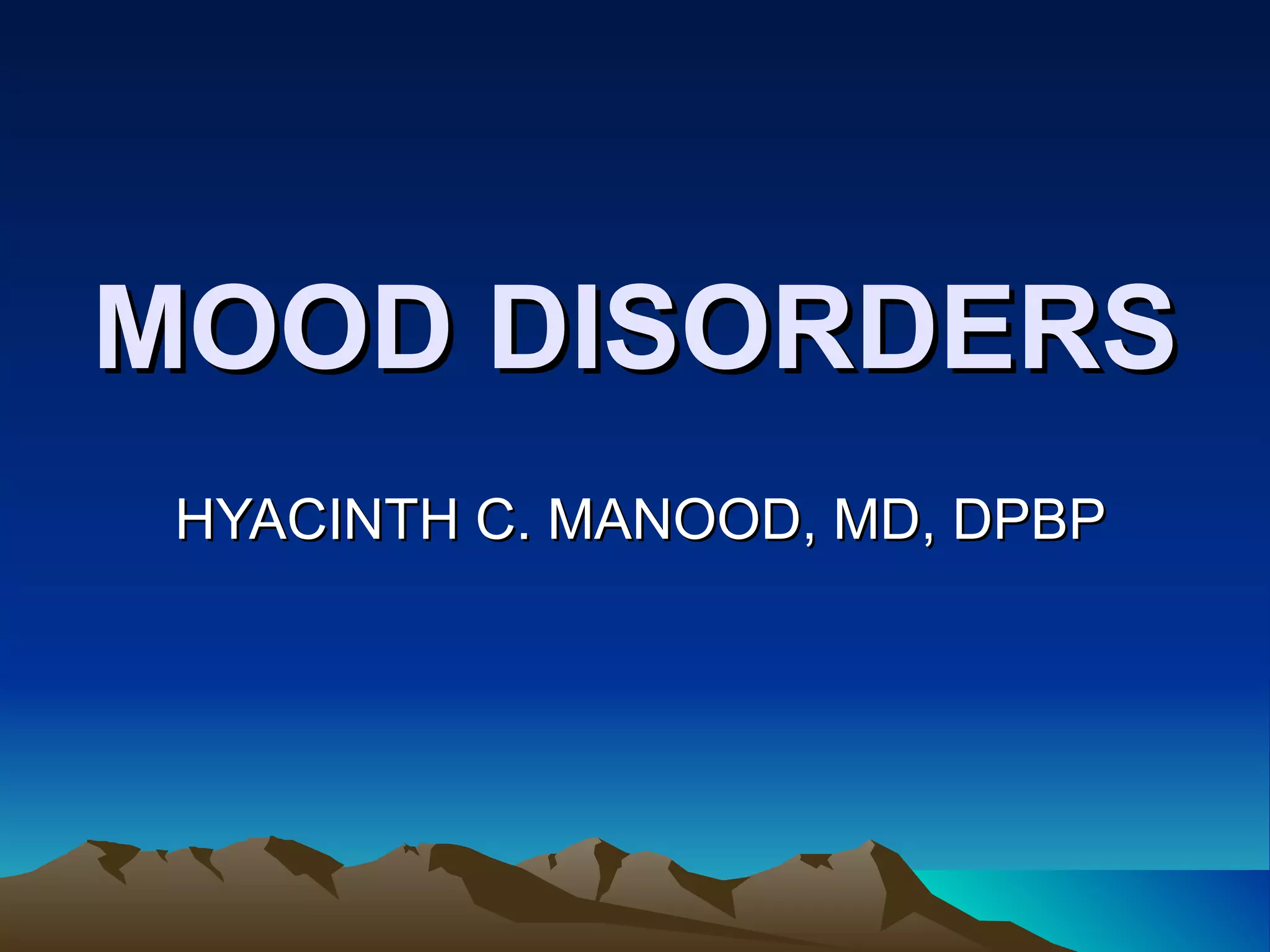 MOOD DISORDERS

HYACINTH C. MANOOD, MD, DPBP